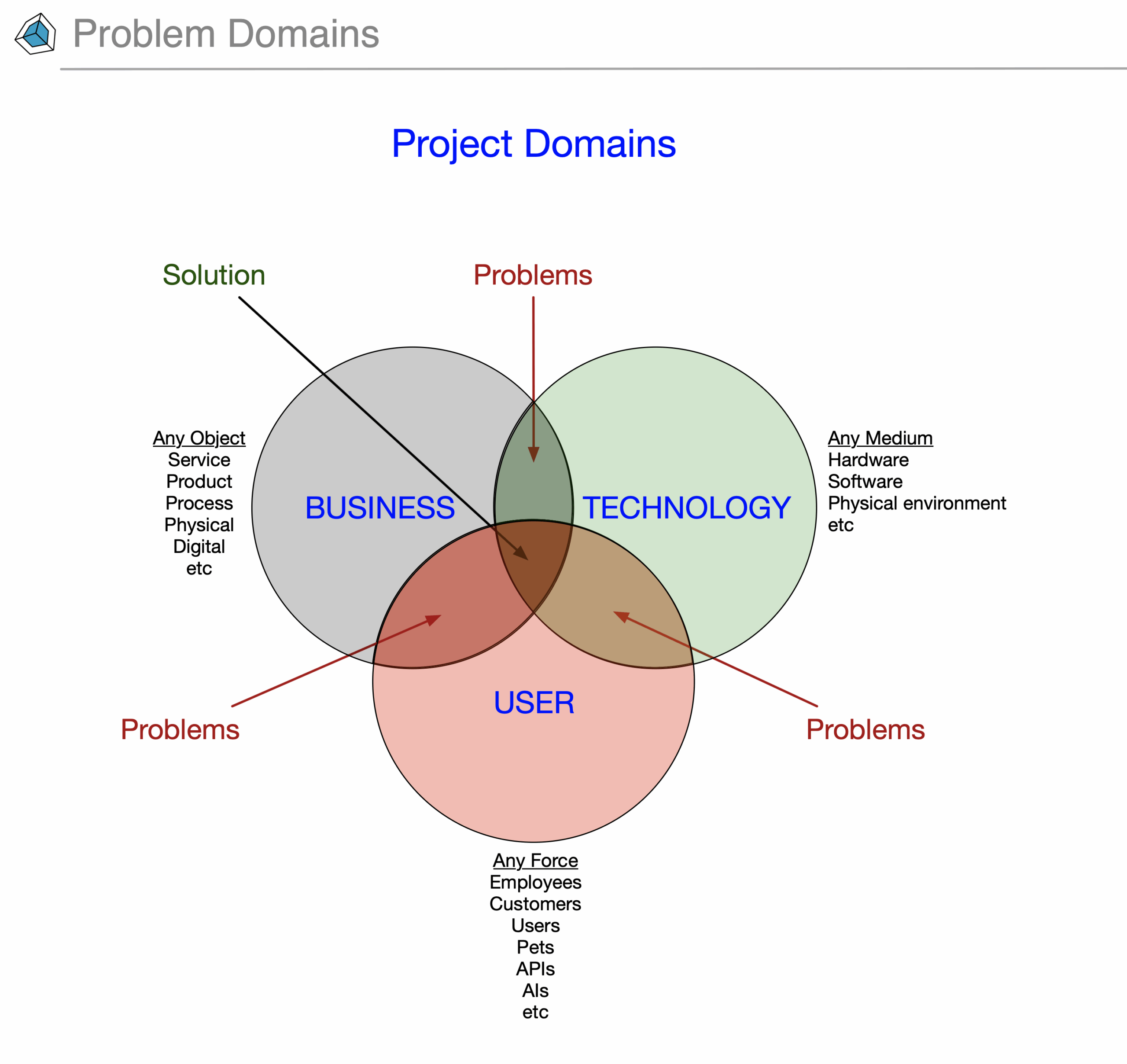 Problem Domains

Project Domains

Solution

Problems

Any Object
Service
Product
Process
Physical
Digital
etc

BUSINESS

TECHNOLOGY

Any Medium
Hardware
Software
Physical environment
etc

USER

Problems

Problems

Any Force
Employees
Customers
Users
Pets
APIs
AIs
etc